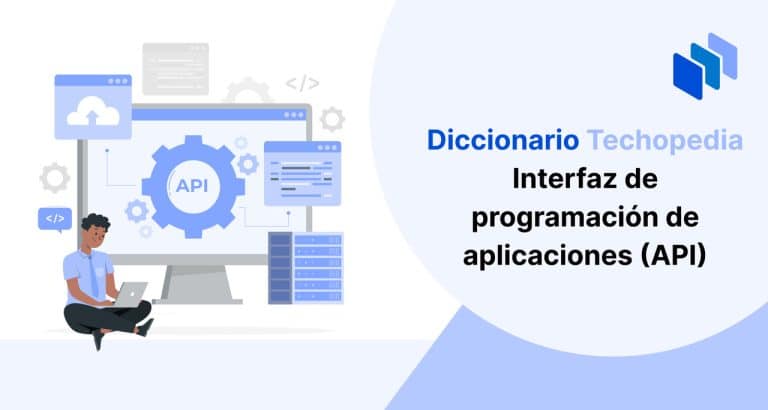 </>

API

</>

Diccionario Techopedia
Interfaz de programación de aplicaciones (API)